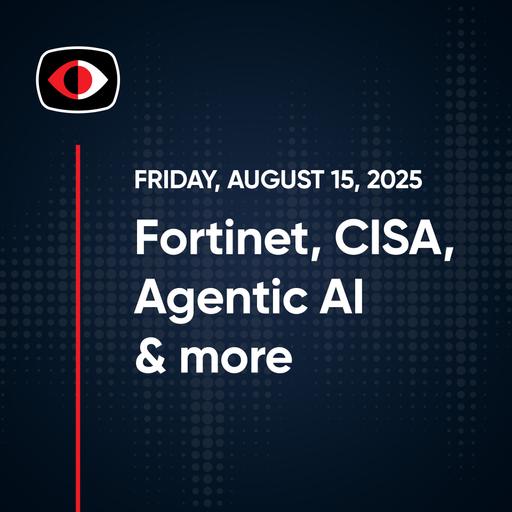 FRIDAY, AUGUST 15, 2025

Fortinet, CISA, Agentic AI & more